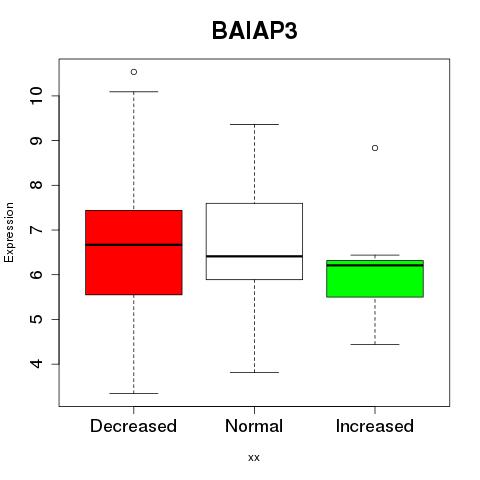 BAIAP3

Expression

10
9
8
7
6
5
4

Decreased
Normal
Increased

xx